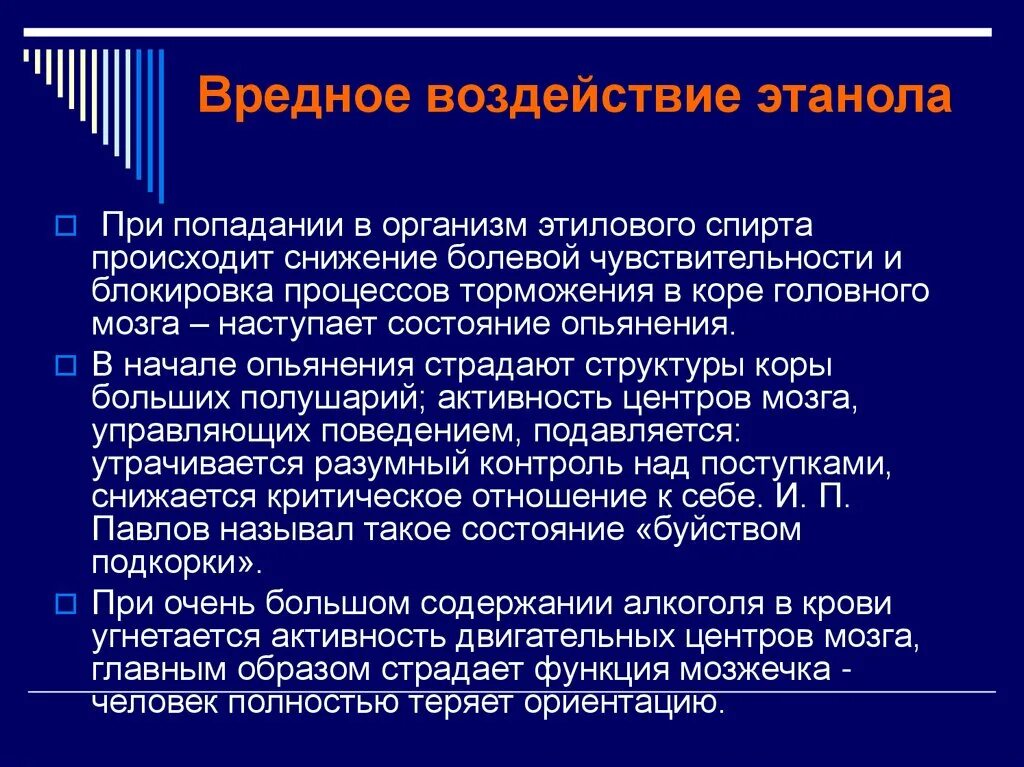 Вредное воздействие этанола

При попадании в организм этилового спирта происходит снижение болевой чувствительности и блокировка процессов торможения в коре головного мозга – наступает состояние опьянения.

В начале опьянения страдают структуры коры больших полушарий; активность центров мозга, управляющих поведением, подавляется: утрачивается разумный контроль над поступками, снижается критическое отношение к себе. И. П. Павлов называл такое состояние «буйством подкорки».

При очень большом содержании алкоголя в крови угнетается активность двигательных центров мозга, главным образом страдает функция мозжечка - человек полностью теряет ориентацию.